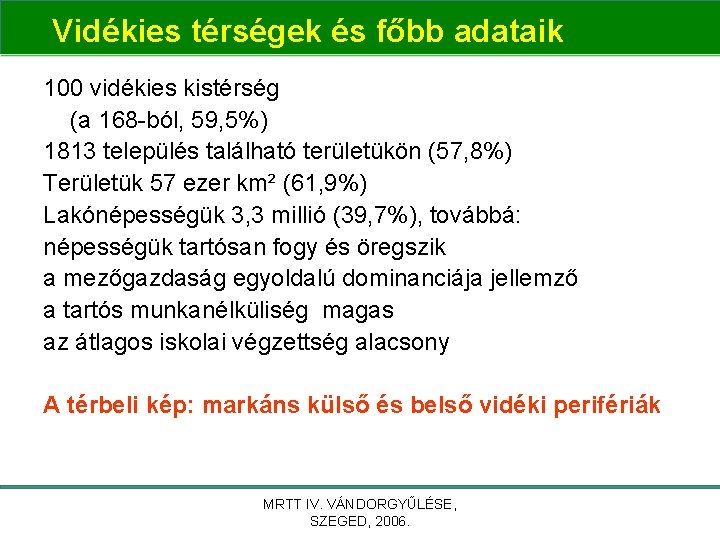 Vidékies térségek és főbb adataik

100 vidékies kistérség
(a 168-ból, 59,5%)
1813 település található területükön (57,8%)
Területük 57 ezer km² (61,9%)
Lakónépességük 3,3 millió (39,7%), továbbá:
népességük tartósan fogy és öregszik
a mezőgazdaság egyoldalú dominanciája jellemző
a tartós munkanélküliség magas
az átlagos iskolai végzettség alacsony

A térbeli kép: markáns külső és belső vidéki perifériák

MRTT IV. VÁNDORGYŰLÉSE,
SZEGED, 2006.